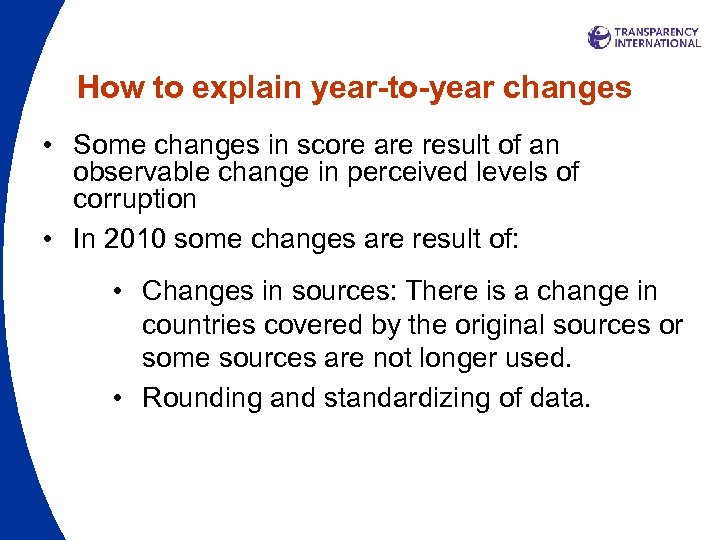 TRANSPARENCY INTERNATIONAL

How to explain year-to-year changes

• Some changes in score are result of an observable change in perceived levels of corruption
• In 2010 some changes are result of:
  • Changes in sources: There is a change in countries covered by the original sources or some sources are not longer used.
  • Rounding and standardizing of data.